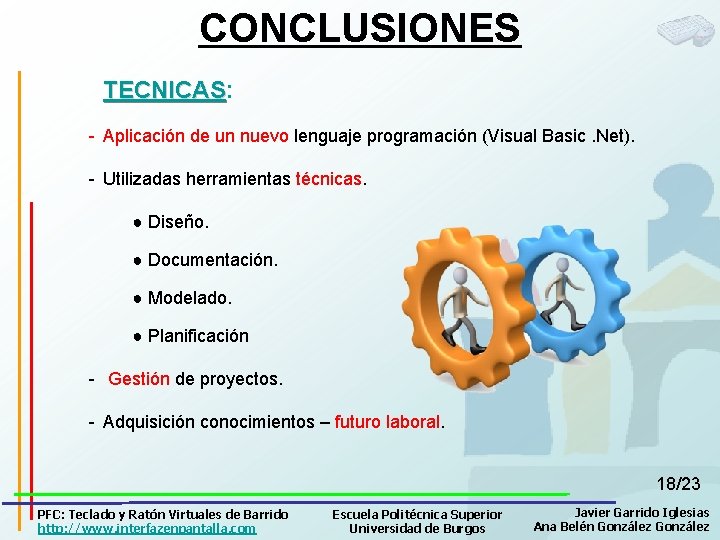 CONCLUSIONES

TECNICAS:

- Aplicación de un nuevo lenguaje programación (Visual Basic .Net).

- Utilizadas herramientas técnicas.

● Diseño.

● Documentación.

● Modelado.

● Planificación

- Gestión de proyectos.

- Adquisición conocimientos – futuro laboral.

18/23

PFC: Teclado y Ratón Virtuales de Barrido
http://www.interfazenpantalla.com

Escuela Politécnica Superior
Universidad de Burgos

Javier Garrido Iglesias
Ana Belén González González